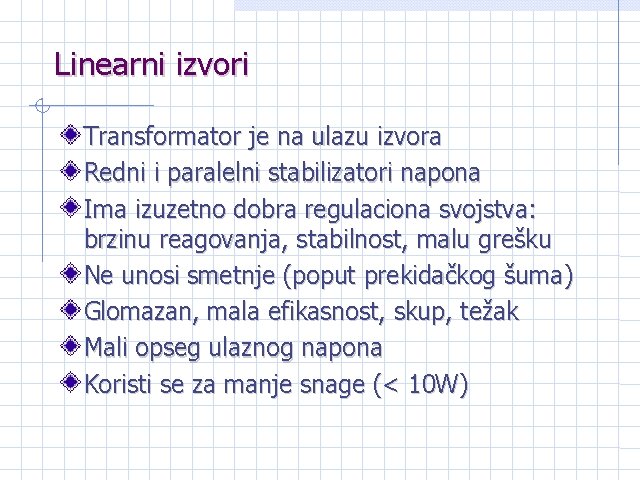 Linearni izvori

Transformator je na ulazu izvora
Redni i paralelni stabilizatori napona
Ima izuzetno dobra regulaciona svojstva: brzinu reagovanja, stabilnost, malu grešku
Ne unosi smetnje (poput prekidačkog šuma)
Glomazan, mala efikasnost, skup, težak
Mali opseg ulaznog napona
Koristi se za manje snage (< 10W)